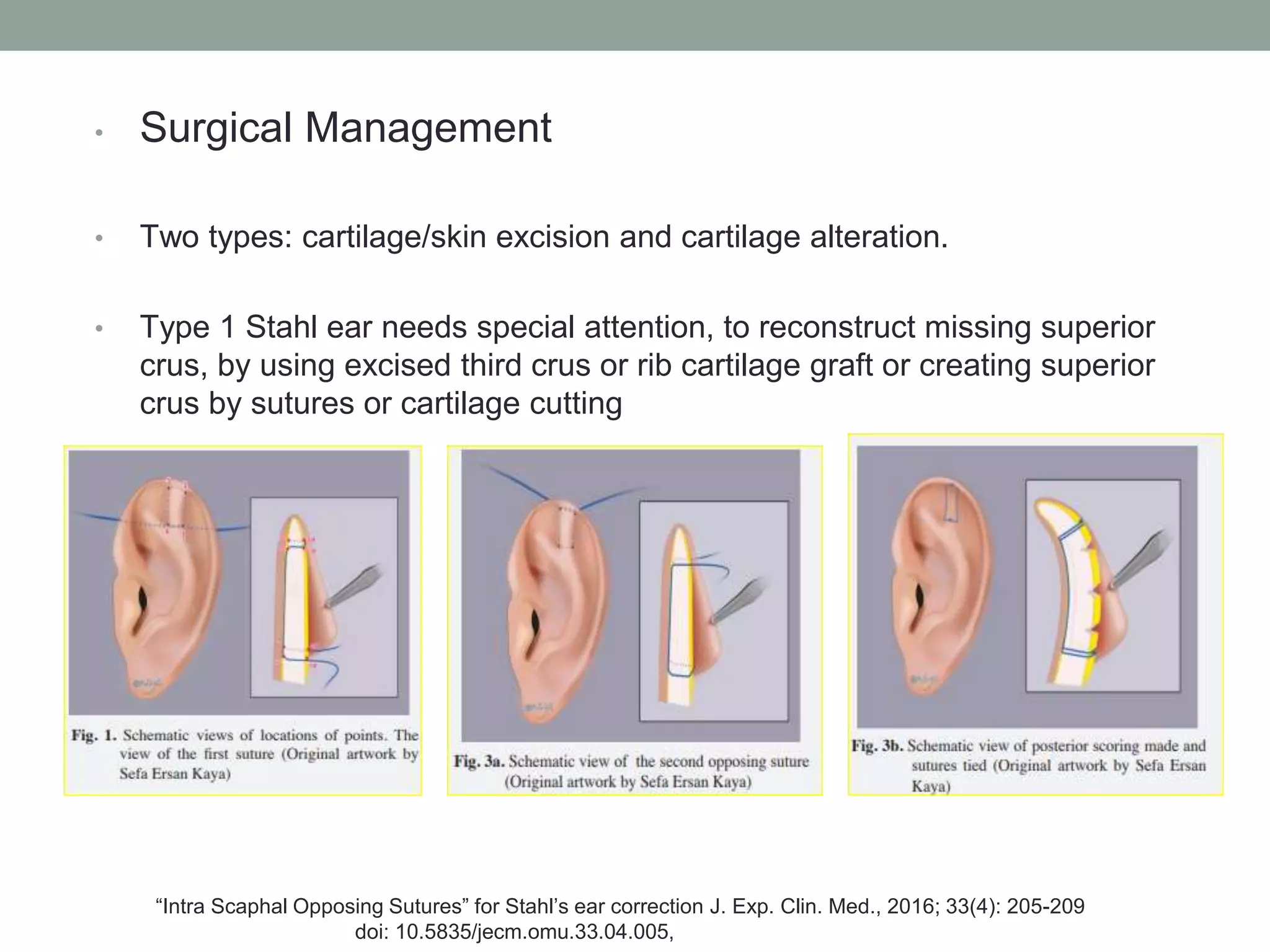 • Surgical Management

• Two types: cartilage/skin excision and cartilage alteration.

• Type 1 Stahl ear needs special attention, to reconstruct missing superior crus, by using excised third crus or rib cartilage graft or creating superior crus by sutures or cartilage cutting

Fig. 1. Schematic views of locations of points. The view of the first suture (Original artwork by Sefa Ersan Kaya)

Fig. 3a. Schematic view of the second opposing suture (Original artwork by Sefa Ersan Kaya)

Fig. 3b. Schematic view of posterior scoring made and sutures tied (Original artwork by Sefa Ersan Kaya)

“Intra Scaphal Opposing Sutures” for Stahl’s ear correction J. Exp. Clin. Med., 2016; 33(4): 205-209 doi: 10.5835/jecm.omu.33.04.005,